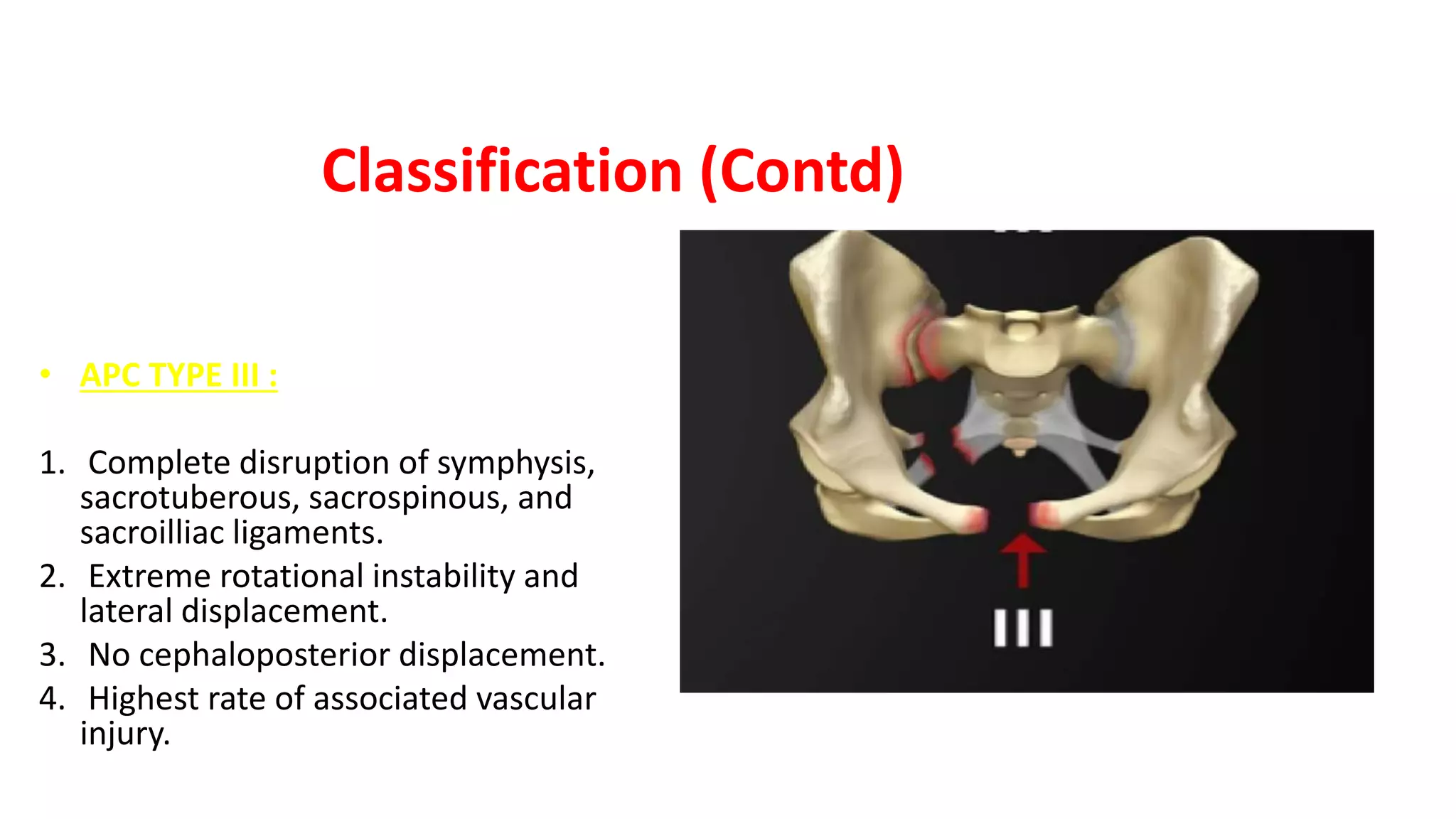 Classification (Contd)

• APC TYPE III :

1. Complete disruption of symphysis, sacrotuberous, sacrospinous, and sacroilliac ligaments.
2. Extreme rotational instability and lateral displacement.
3. No cephaloposterior displacement.
4. Highest rate of associated vascular injury.

III